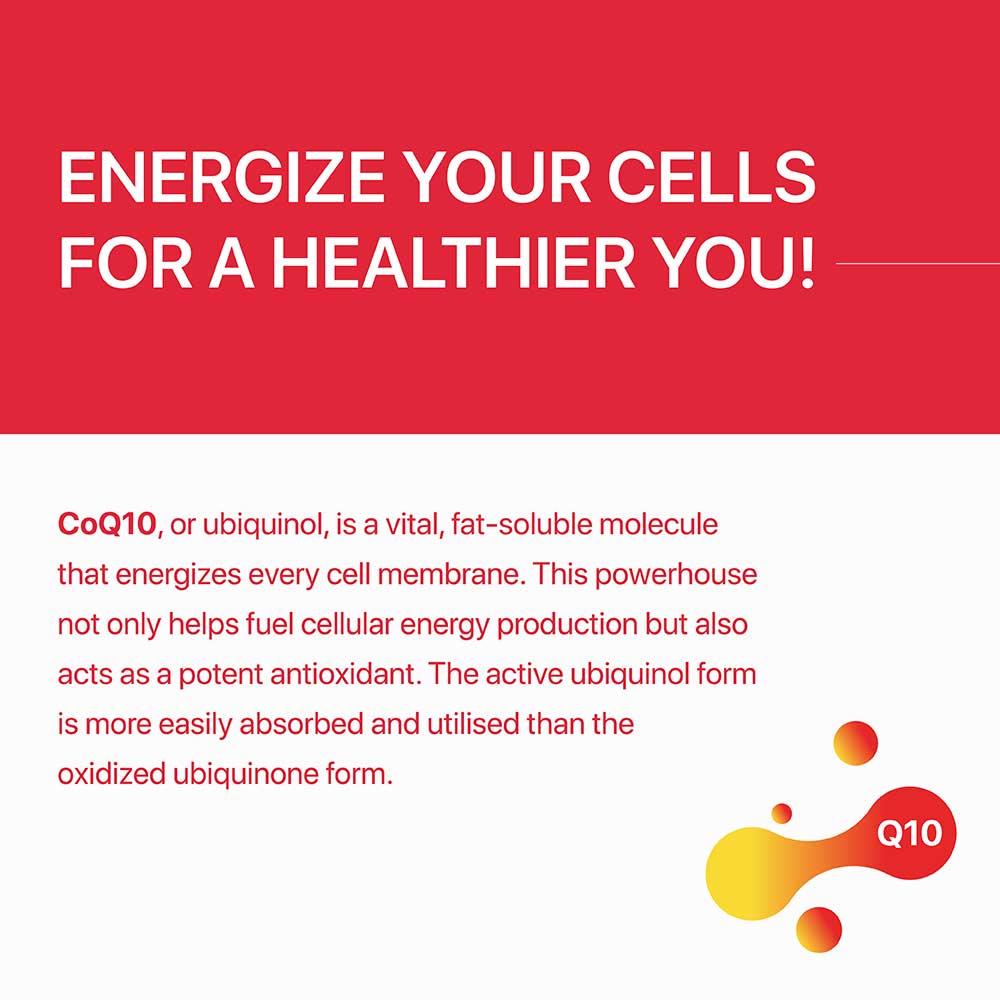 ENERGIZE YOUR CELLS FOR A HEALTHIER YOU!

CoQ10, or ubiquinol, is a vital, fat-soluble molecule that energizes every cell membrane. This powerhouse not only helps fuel cellular energy production but also acts as a potent antioxidant. The active ubiquinol form is more easily absorbed and utilised than the oxidized ubiquinone form.

Q10